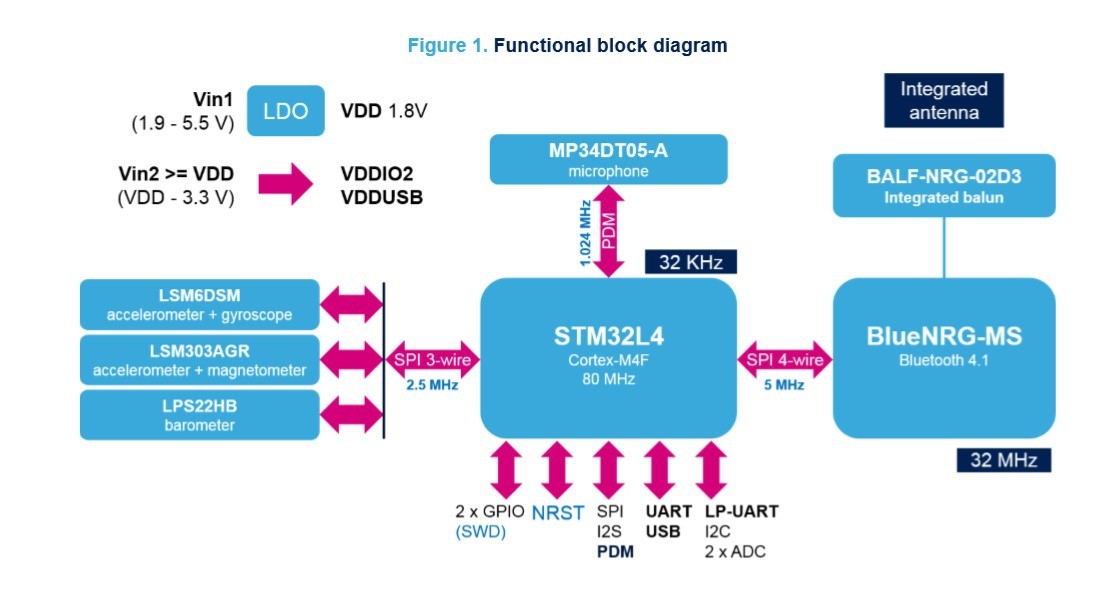 Figure 1. Functional block diagram

Vin1
(1.9 - 5.5 V)

LDO

VDD 1.8V

Vin2 >= VDD
(VDD - 3.3 V)

VDDIO2
VDDUSB

Integrated antenna

MP34DT05-A
microphone

BALF-NRG-02D3
Integrated balun

1.024 MHz

PDM

32 KHz

LSM6DSM
accelerometer + gyroscope

LSM303AGR
accelerometer + magnetometer

LPS22HB
barometer

SPI 3-wire
2.5 MHz

STM32L4
Cortex-M4F
80 MHz

SPI 4-wire
5 MHz

BlueNRG-MS
Bluetooth 4.1

32 MHz

2 x GPIO
(SWD)

NRST

SPI
I2S
PDM

UART
USB

LP-UART
I2C
2 x ADC